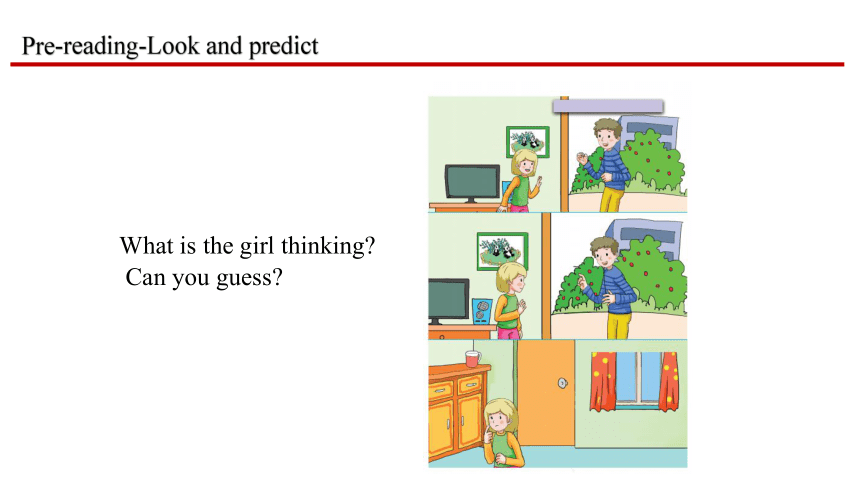 Pre-reading-Look and predict

What is the girl thinking?
Can you guess?